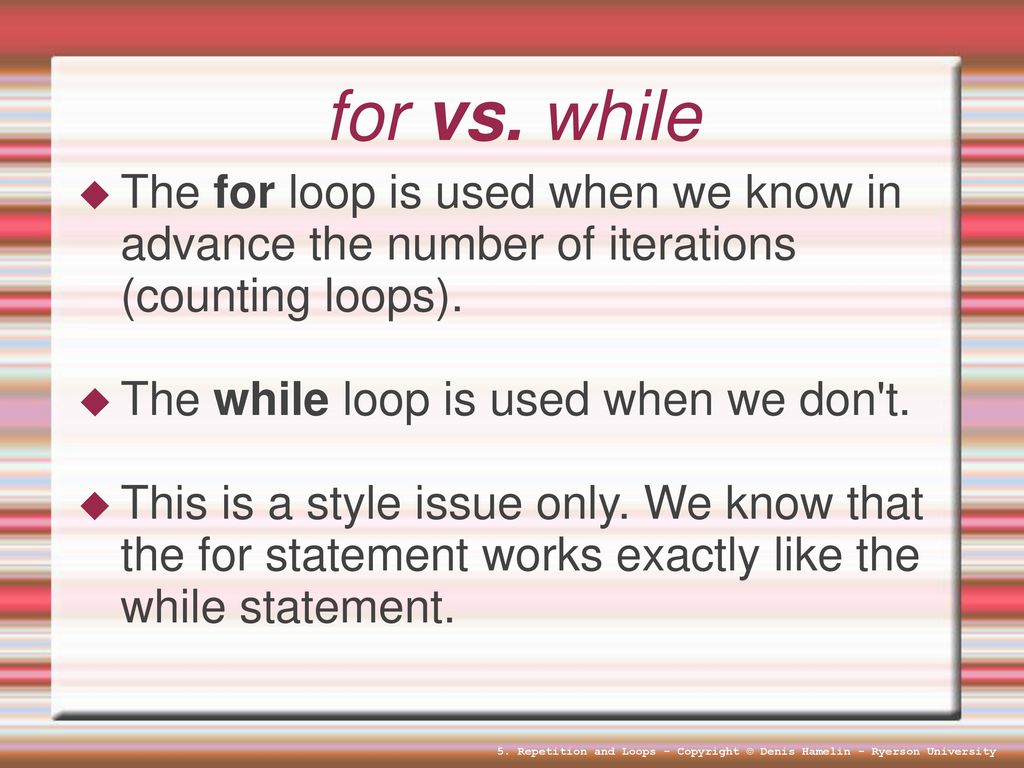 for vs. while

The for loop is used when we know in advance the number of iterations (counting loops).

The while loop is used when we don't.

This is a style issue only. We know that the for statement works exactly like the while statement.

5. Repetition and Loops - Copyright © Denis Hamelin - Ryerson University